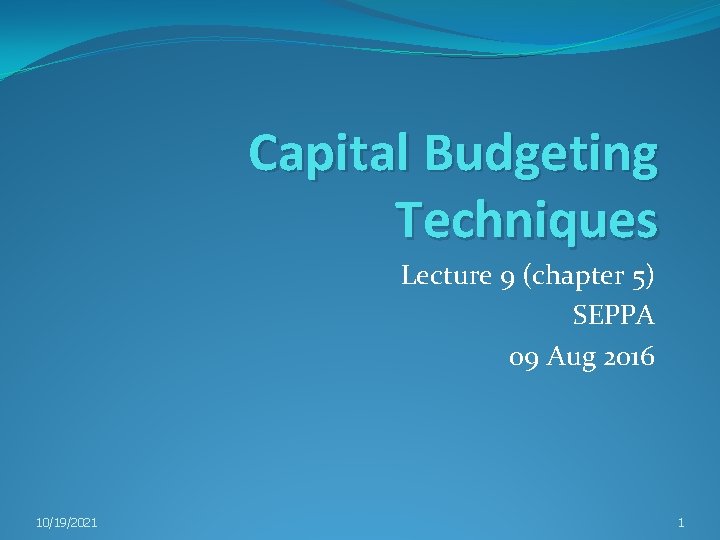 Capital Budgeting Techniques

Lecture 9 (chapter 5)
SEPPA
09 Aug 2016

10/19/2021

1